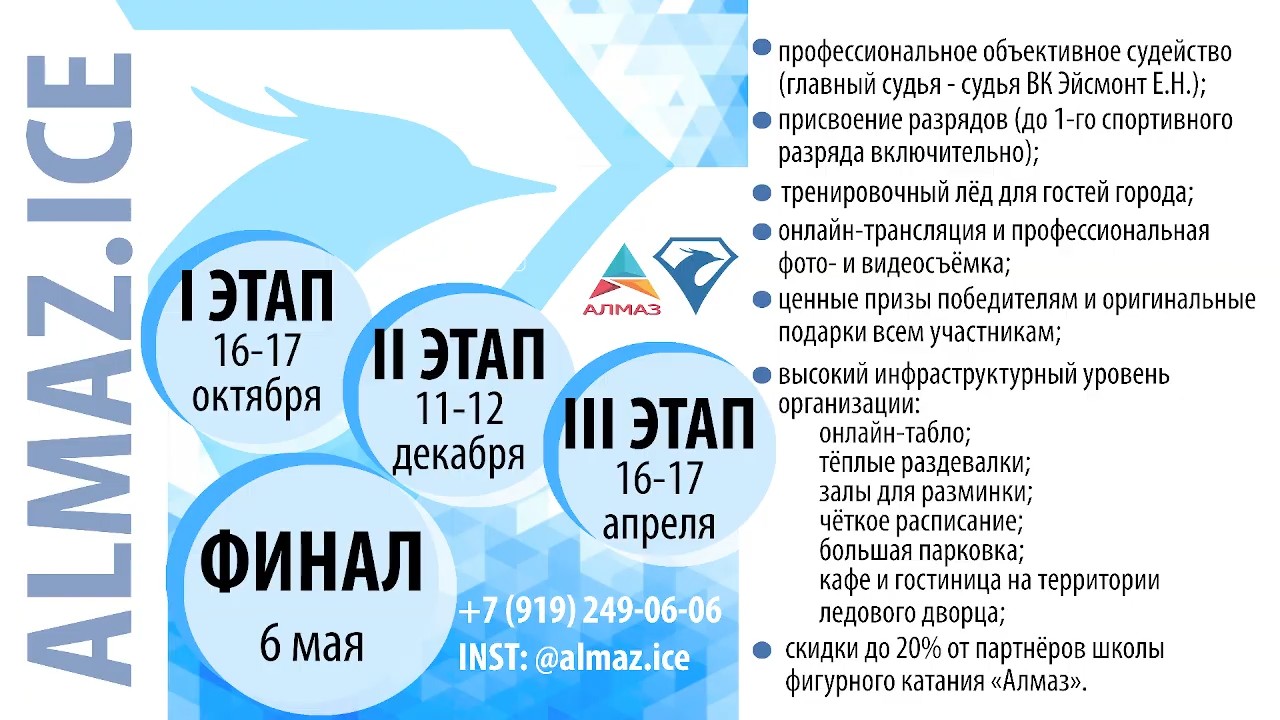 ALMAZ.ICE

I ЭТАП
16-17
октября

II ЭТАП
11-12
декабря

III ЭТАП
16-17
апреля

ФИНАЛ
6 мая

АЛМАЗ

+7 (919) 249-06-06
INST: @almaz.ice

профессиональное объективное судейство (главный судья - судья ВК Эйсмонт Е.Н.);
присвоение разрядов (до 1-го спортивного разряда включительно);
тренировочный лёд для гостей города;
онлайн-трансляция и профессиональная фото- и видеосъёмка;
ценные призы победителям и оригинальные подарки всем участникам;
высокий инфраструктурный уровень организации:
онлайн-табло;
тёплые раздевалки;
залы для разминки;
чёткое расписание;
большая парковка;
кафе и гостиница на территории ледового дворца;
скидки до 20% от партнёров школы фигурного катания «Алмаз».